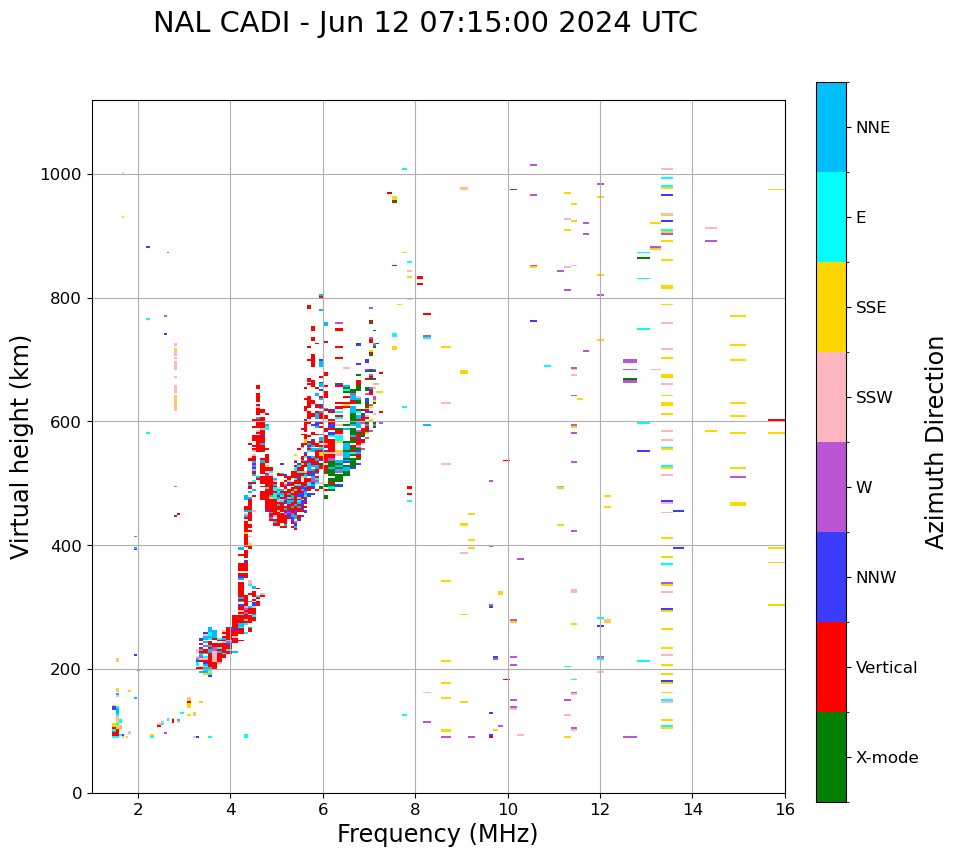 NAL CADI - Jun 12 07:15:00 2024 UTC

Virtual height (km)

1000
800
600
400
200
0

2
4
6
8
10
12
14
16

Frequency (MHz)

NNE
E
SSE
SSW
W
NNW
Vertical
X-mode

Azimuth Direction